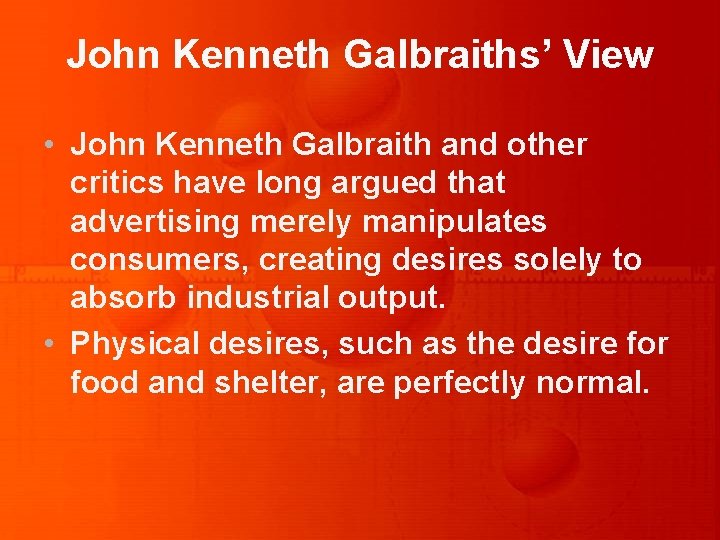 John Kenneth Galbraiths’ View

• John Kenneth Galbraith and other critics have long argued that advertising merely manipulates consumers, creating desires solely to absorb industrial output.

• Physical desires, such as the desire for food and shelter, are perfectly normal.